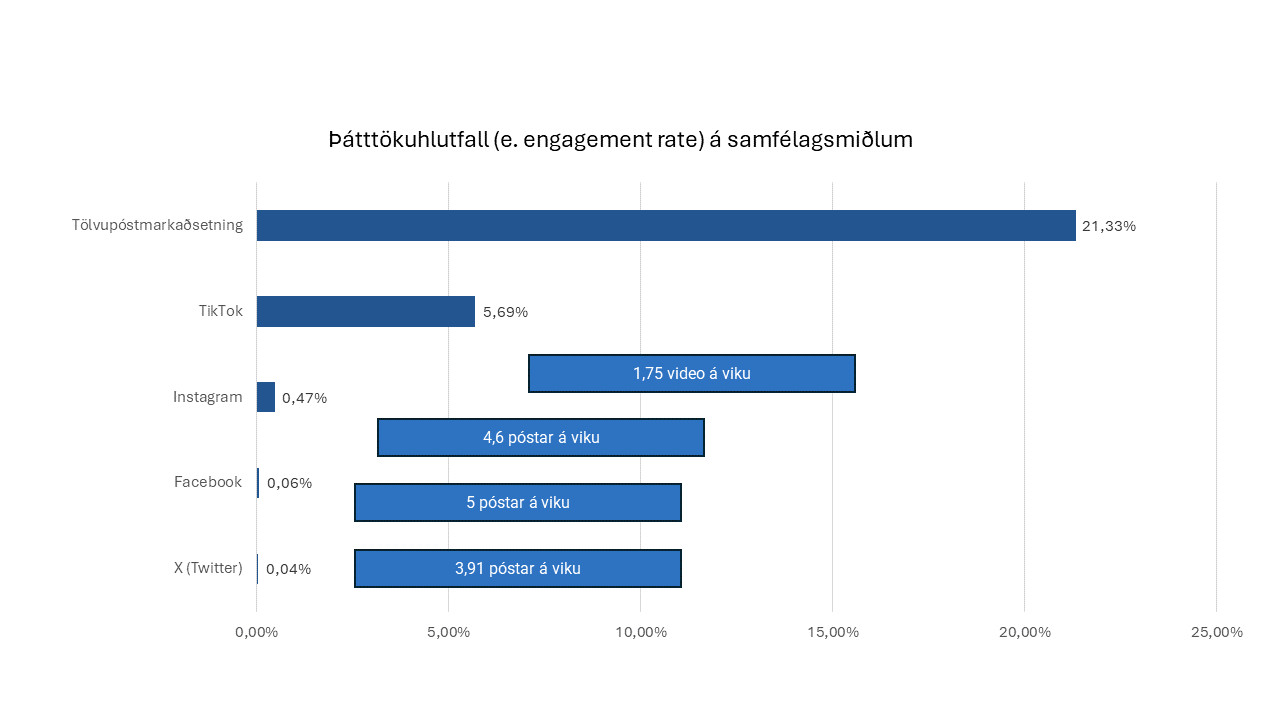 Þátttökuhlutfall (e. engagement rate) á samfélagsmiðlum

Tölvupóstmarkaðsetning 21,33%

TikTok 5,69%

1,75 video á viku

Instagram 0,47%

4,6 póstar á viku

Facebook 0,06%

5 póstar á viku

X (Twitter) 0,04%

3,91 póstar á viku

0,00% 5,00% 10,00% 15,00% 20,00% 25,00%